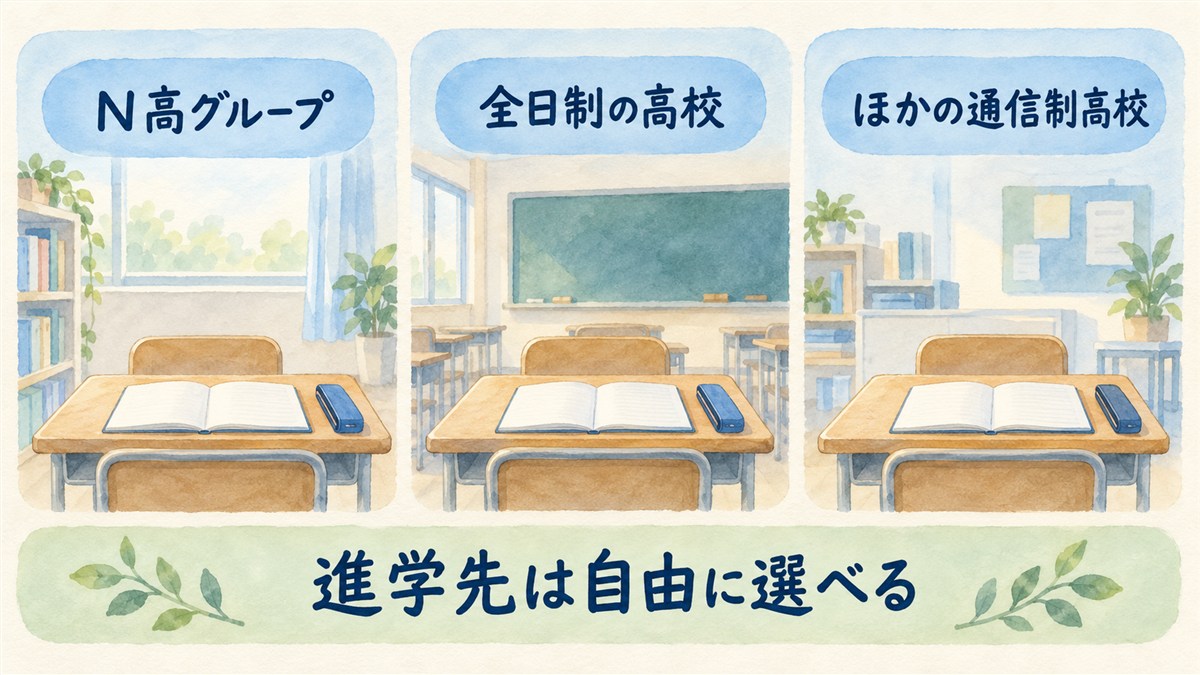 N高グループ

全日制の高校

ほかの通信制高校

進学先は自由に選べる